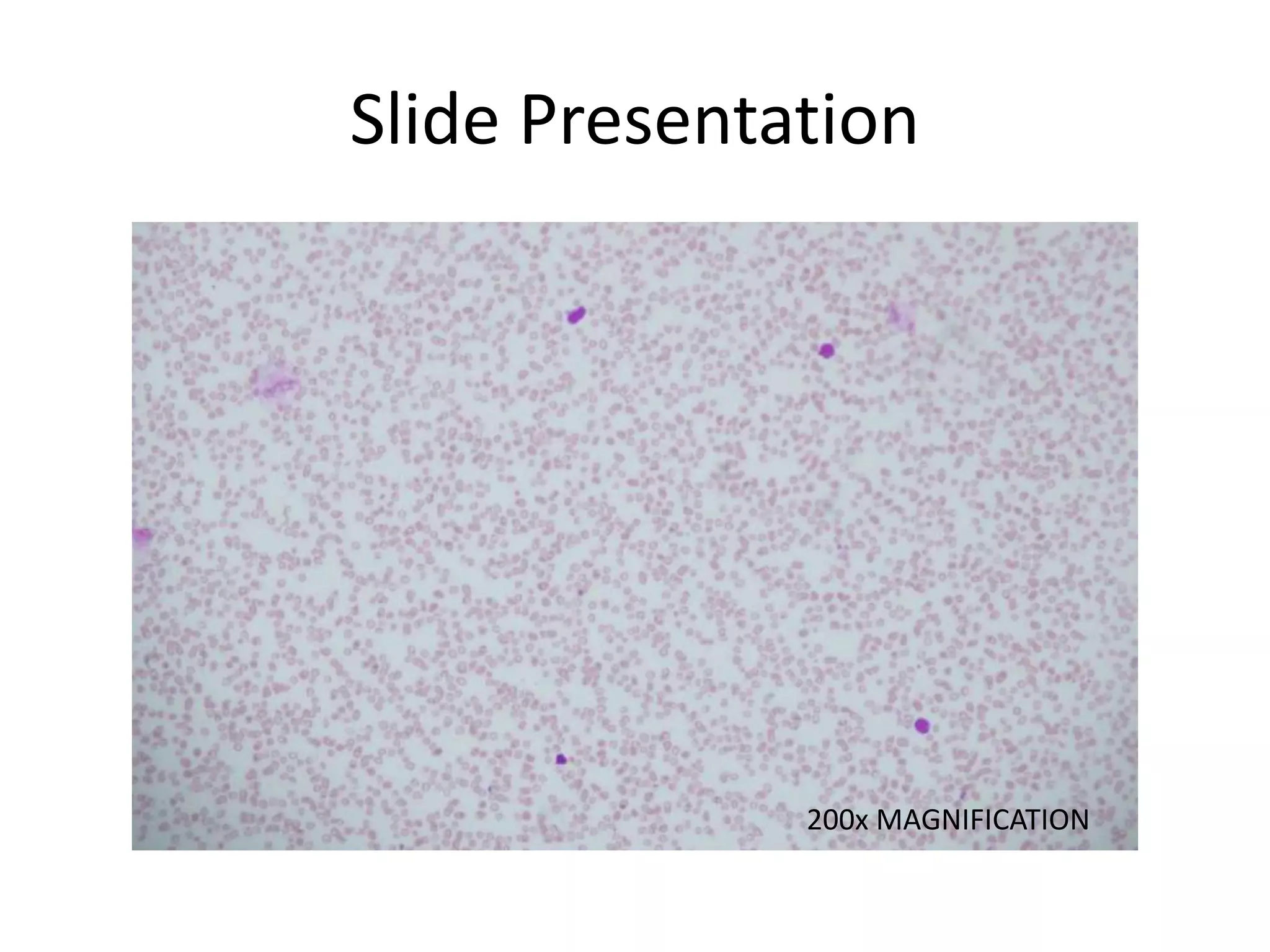 Slide Presentation

200x MAGNIFICATION